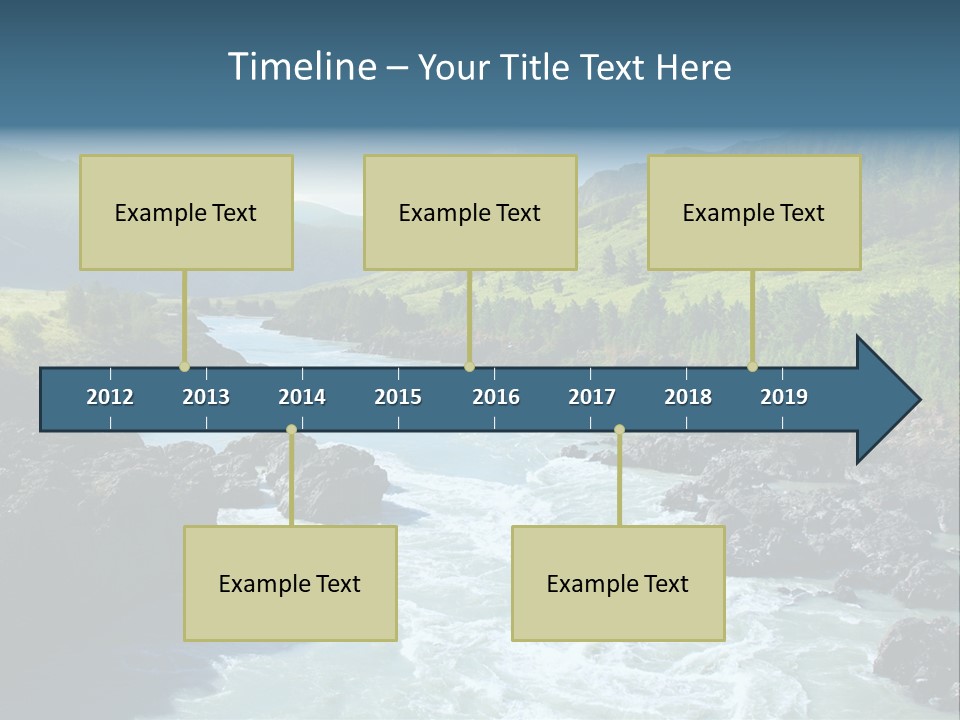 Timeline – Your Title Text Here

Example Text

Example Text

Example Text

2012 2013 2014 2015 2016 2017 2018 2019

Example Text

Example Text